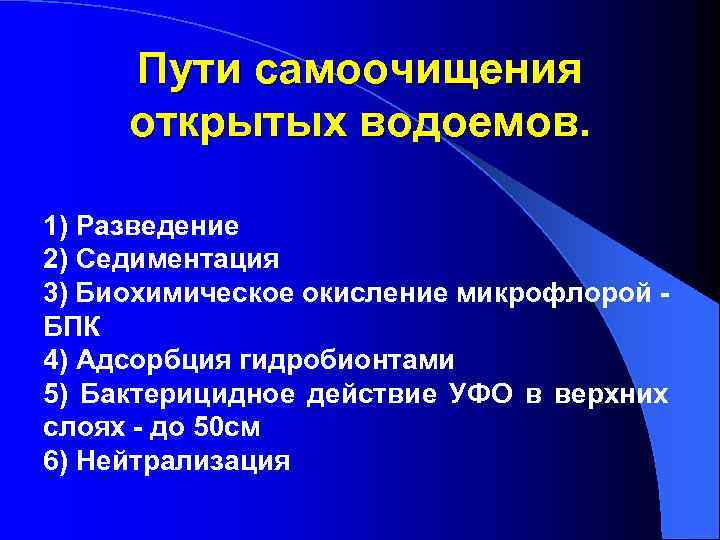 Пути самоочищения открытых водоемов.

1) Разведение
2) Седиментация
3) Биохимическое окисление микрофлорой - БПК
4) Адсорбция гидробионтами
5) Бактерицидное действие УФО в верхних слоях - до 50см
6) Нейтрализация